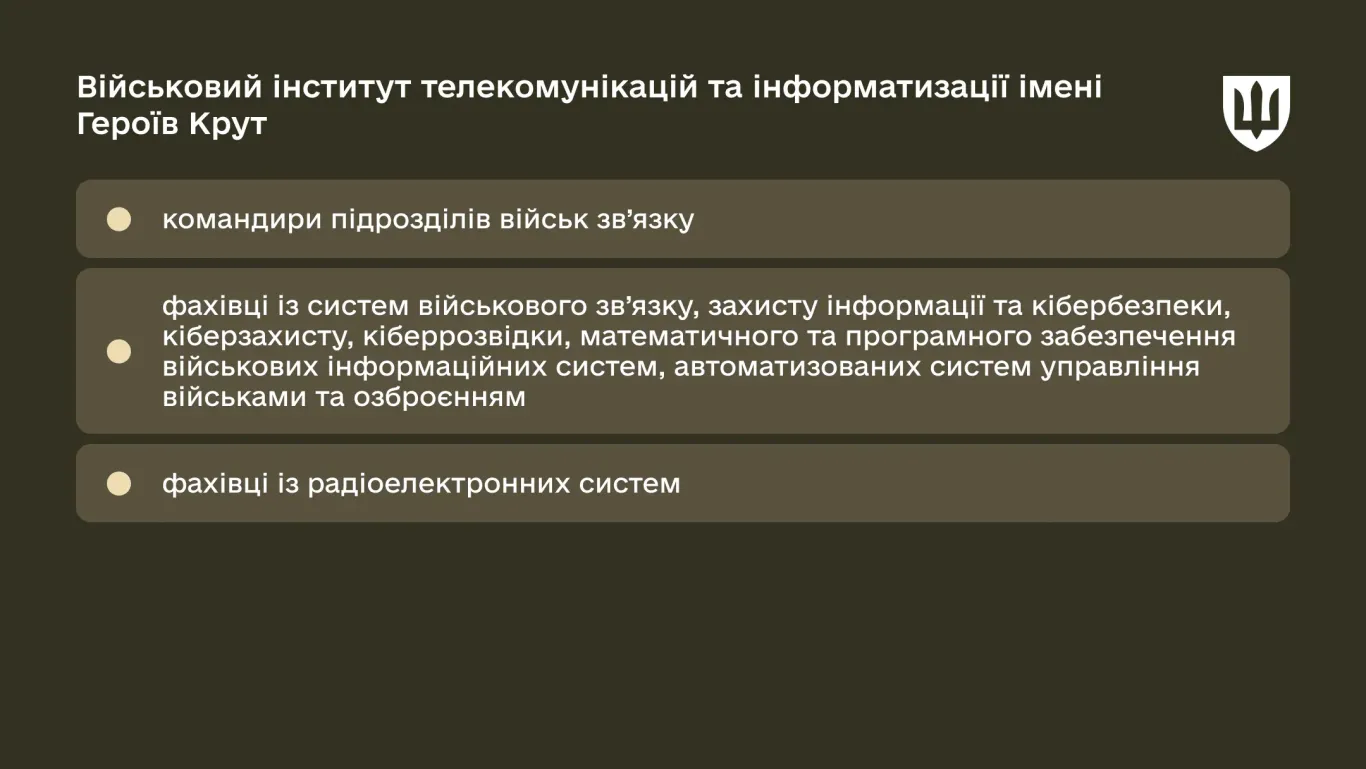 Військовий інститут телекомунікацій та інформатизації імені Героїв Крут

командири підрозділів військ зв’язку

фахівці із систем військового зв’язку, захисту інформації та кібербезпеки, кіберзахисту, кіберрозвідки, математичного та програмного забезпечення військових інформаційних систем, автоматизованих систем управління військами та озброєнням

фахівці із радіоелектронних систем